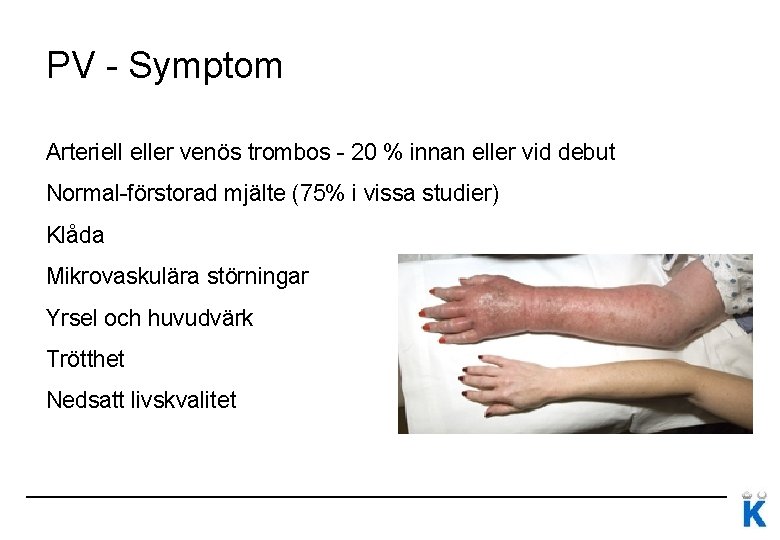 PV - Symptom

Arteriell eller venös trombos - 20 % innan eller vid debut

Normal-förstorad mjälte (75% i vissa studier)

Klåda

Mikrovaskulära störningar

Yrsel och huvudvärk

Trötthet

Nedsatt livskvalitet

K